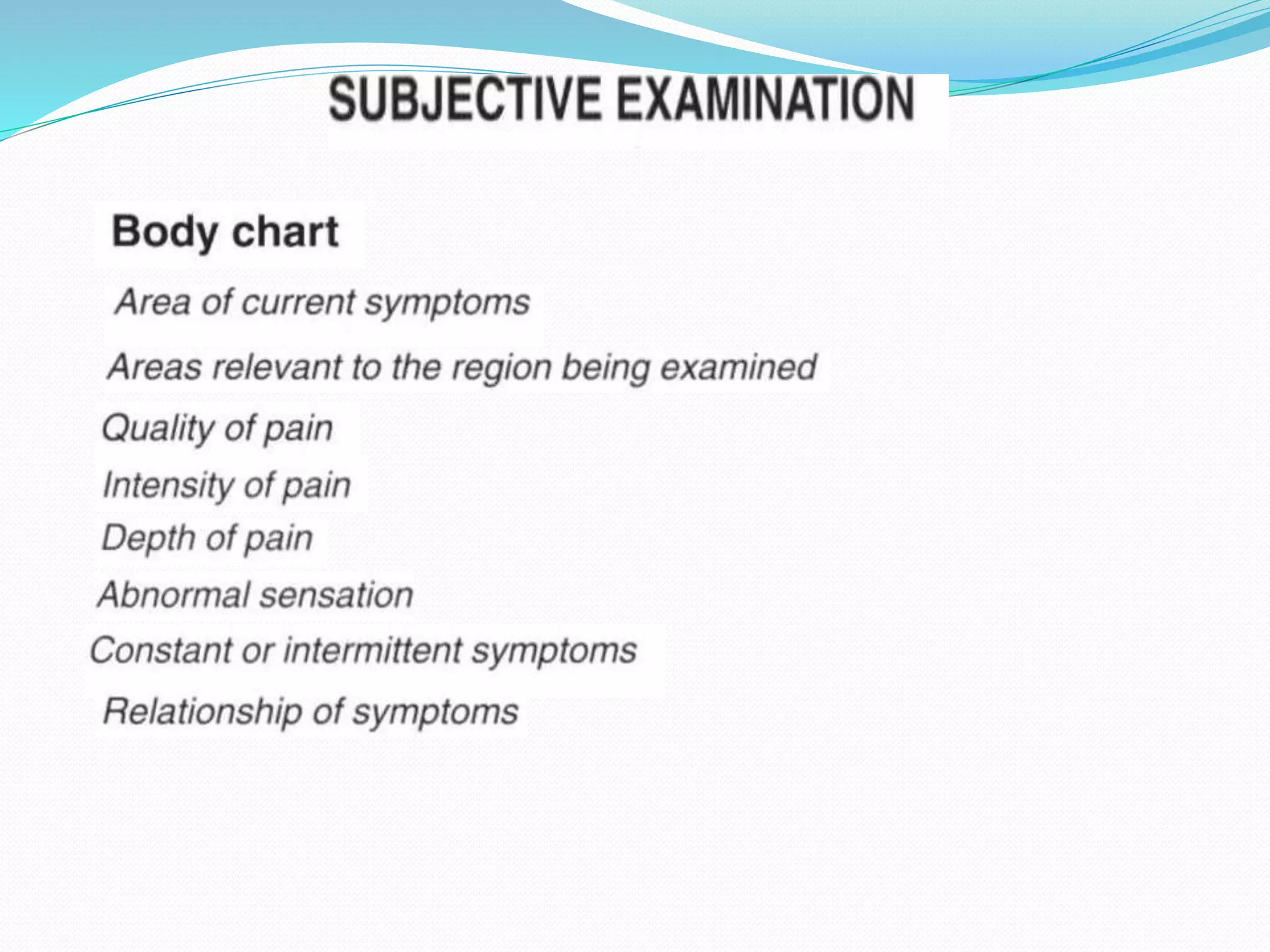 SUBJECTIVE EXAMINATION

Body chart

Area of current symptoms

Areas relevant to the region being examined

Quality of pain

Intensity of pain

Depth of pain

Abnormal sensation

Constant or intermittent symptoms

Relationship of symptoms